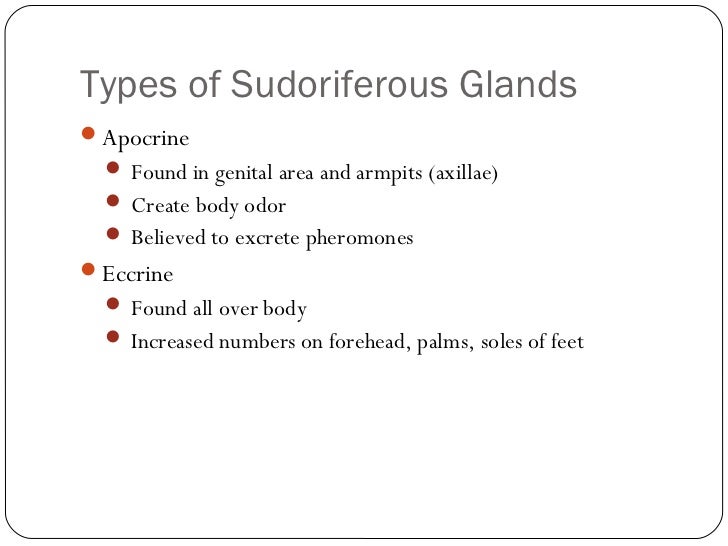 Types of Sudoriferous Glands

Apocrine

Found in genital area and armpits (axillae)

Create body odor

Believed to excrete pheromones

Eccrine

Found all over body

Increased numbers on forehead, palms, soles of feet